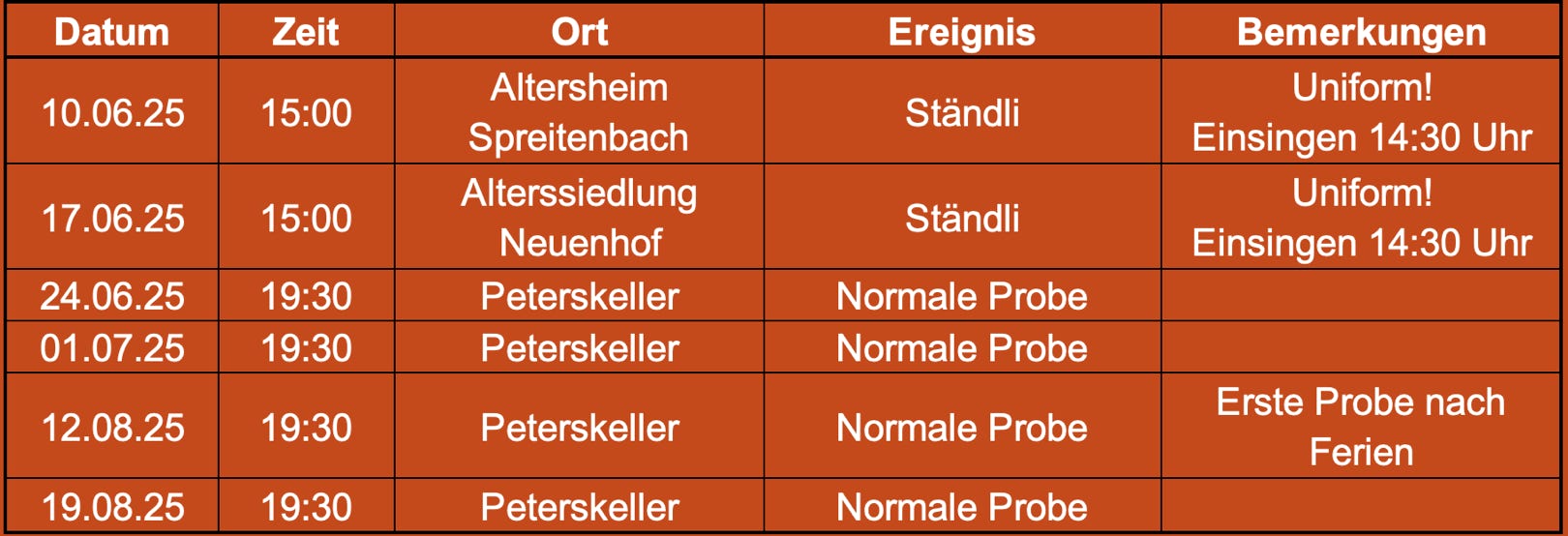 | Datum | Zeit | Ort | Ereignis | Bemerkungen |
|---|---|---|---|---|
| 10.06.25 | 15:00 | Altersheim Spreitenbach | Ständli | Uniform! Einsingen 14:30 Uhr |
| 17.06.25 | 15:00 | Alterssiedlung Neuenhof | Ständli | Uniform! Einsingen 14:30 Uhr |
| 24.06.25 | 19:30 | Peterskeller | Normale Probe | |
| 01.07.25 | 19:30 | Peterskeller | Normale Probe | |
| 12.08.25 | 19:30 | Peterskeller | Normale Probe | Erste Probe nach Ferien |
| 19.08.25 | 19:30 | Peterskeller | Normale Probe | |